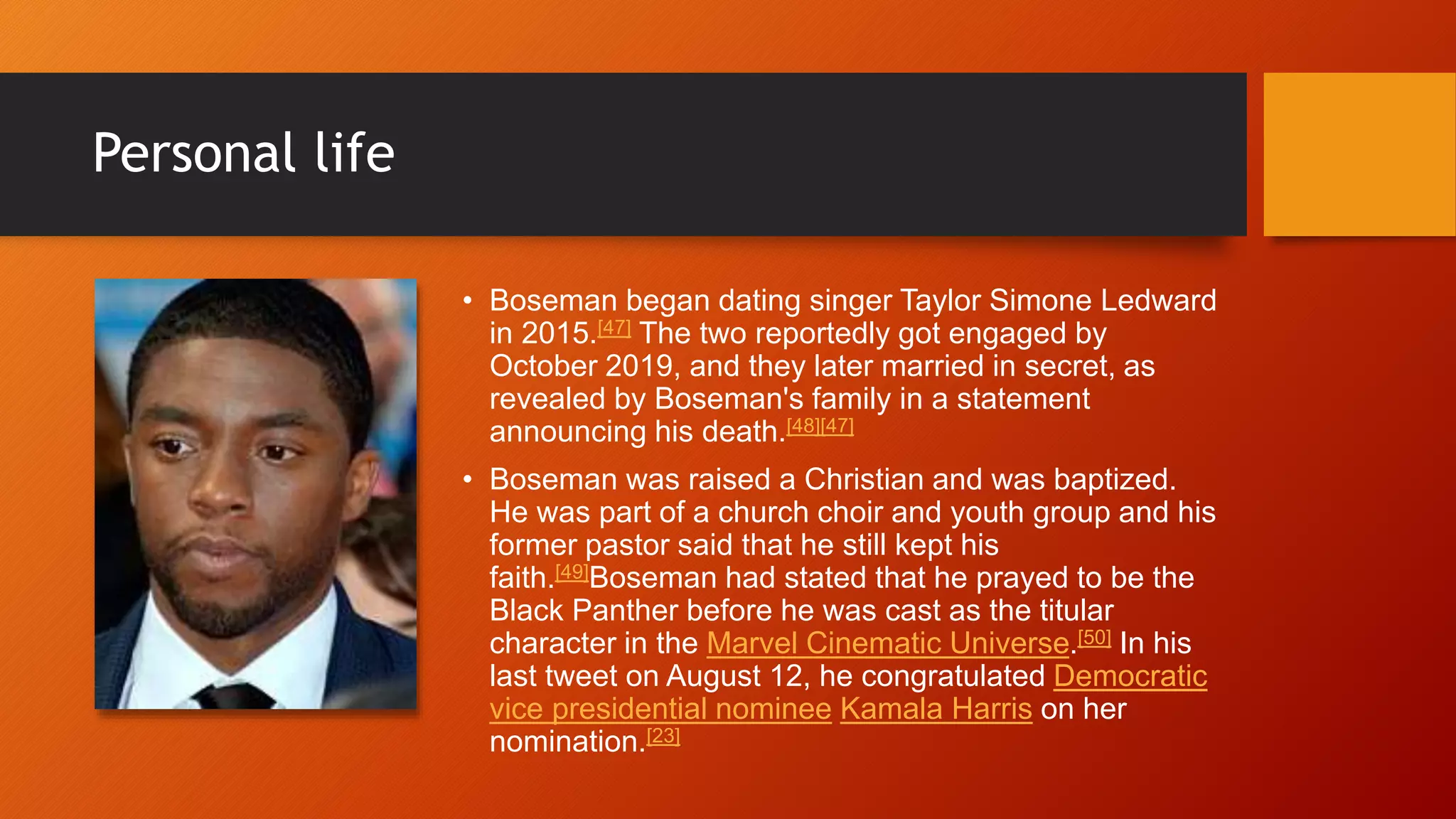 Personal life

• Boseman began dating singer Taylor Simone Ledward in 2015.[47] The two reportedly got engaged by October 2019, and they later married in secret, as revealed by Boseman's family in a statement announcing his death.[48][47]

• Boseman was raised a Christian and was baptized. He was part of a church choir and youth group and his former pastor said that he still kept his faith.[49]Boseman had stated that he prayed to be the Black Panther before he was cast as the titular character in the Marvel Cinematic Universe.[50] In his last tweet on August 12, he congratulated Democratic vice presidential nominee Kamala Harris on her nomination.[23]